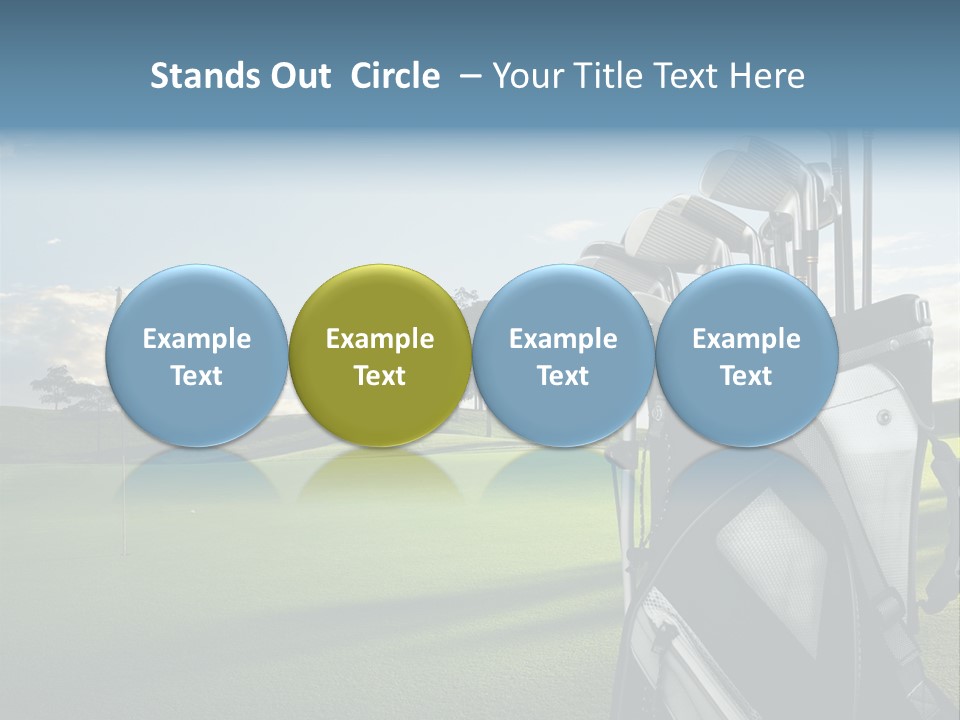 Stands Out Circle – Your Title Text Here

Example Text

Example Text

Example Text

Example Text